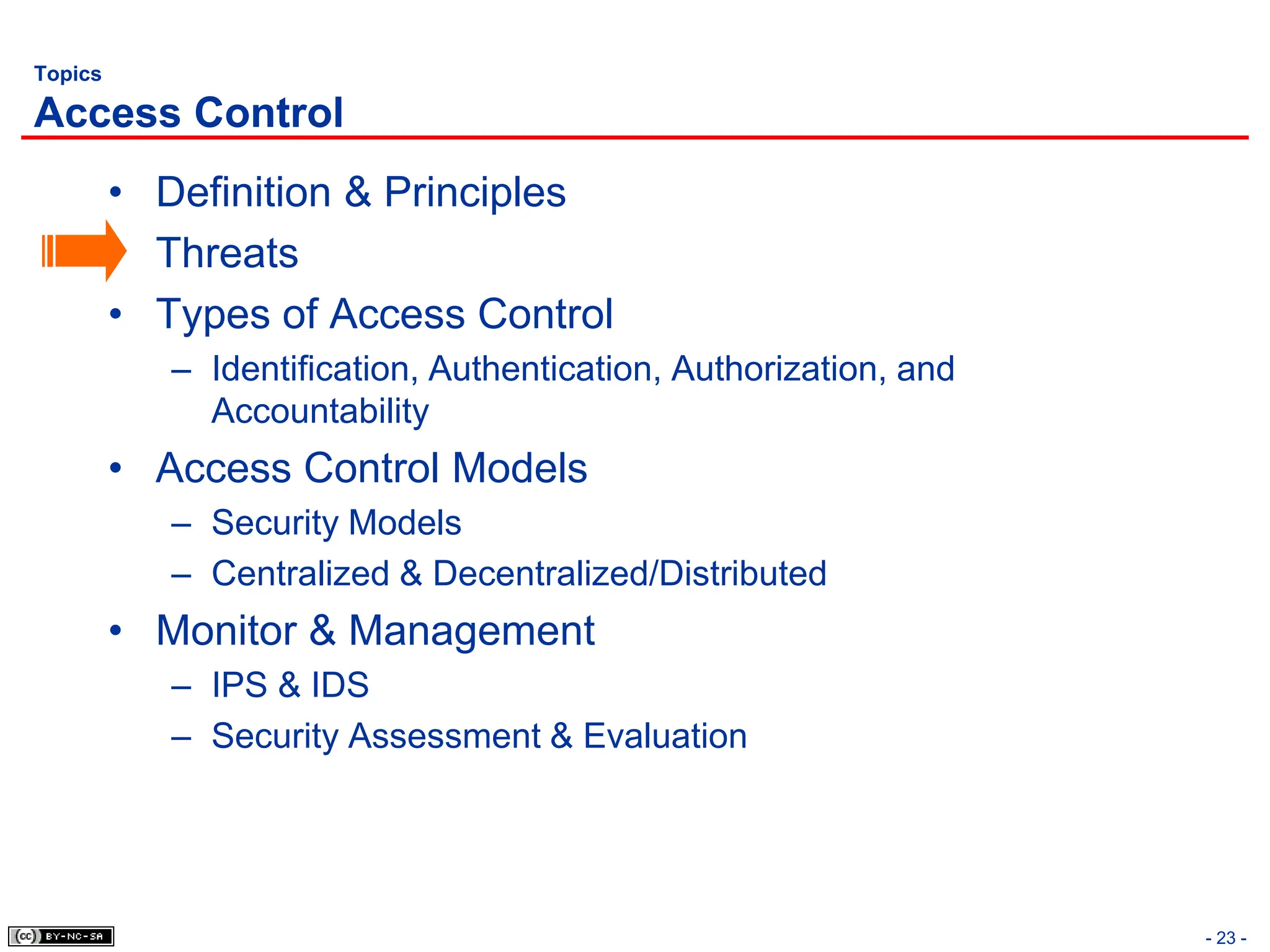 Topics
Access Control

• Definition & Principles
Threats
• Types of Access Control
– Identification, Authentication, Authorization, and Accountability
• Access Control Models
– Security Models
– Centralized & Decentralized/Distributed
• Monitor & Management
– IPS & IDS
– Security Assessment & Evaluation

cc BY-NC-SA

- 23 -